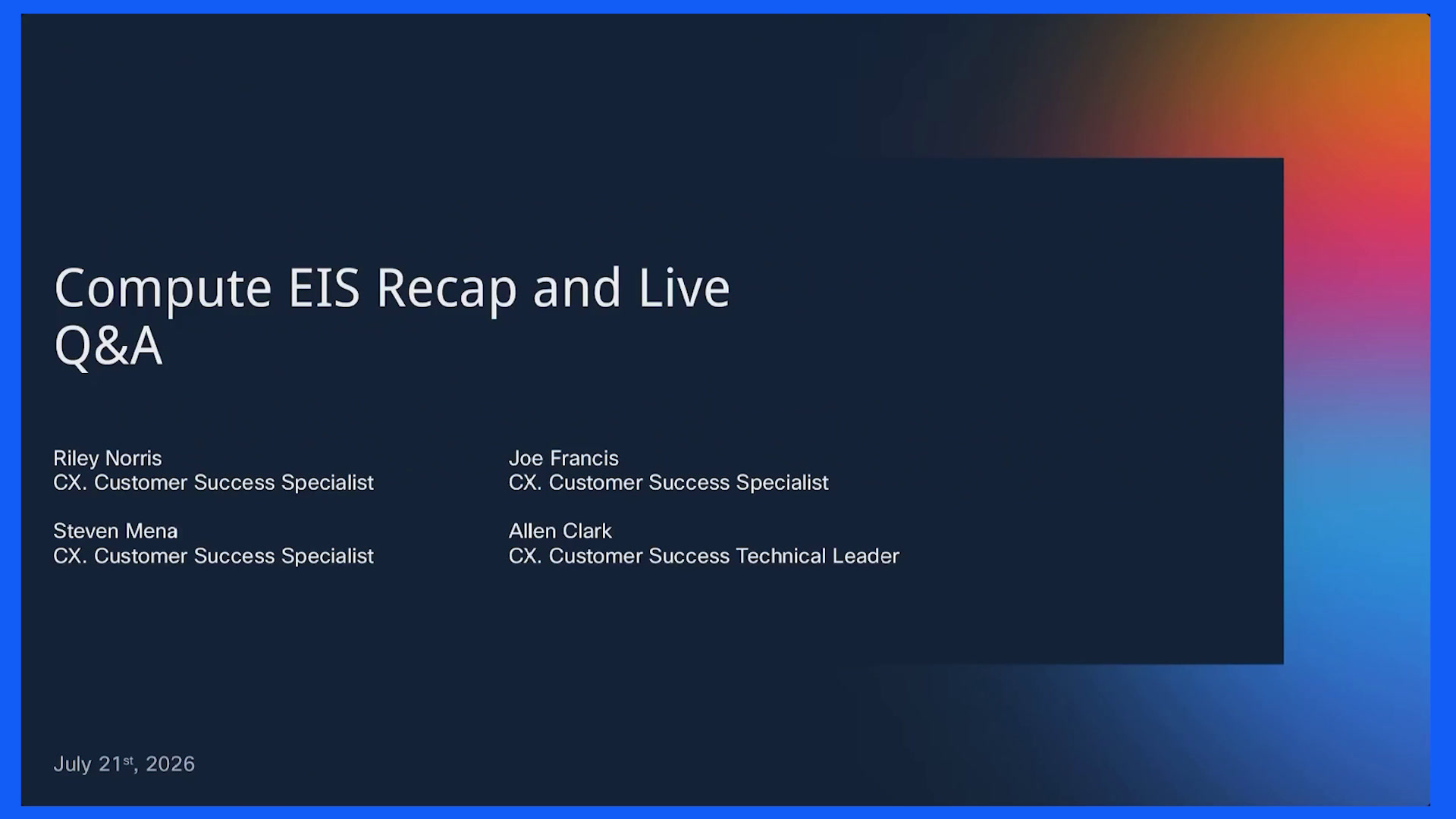 Compute EIS Recap and Live Q&A

Riley Norris
CX. Customer Success Specialist

Steven Mena
CX. Customer Success Specialist

Joe Francis
CX. Customer Success Specialist

Allen Clark
CX. Customer Success Technical Leader

July 21st, 2026